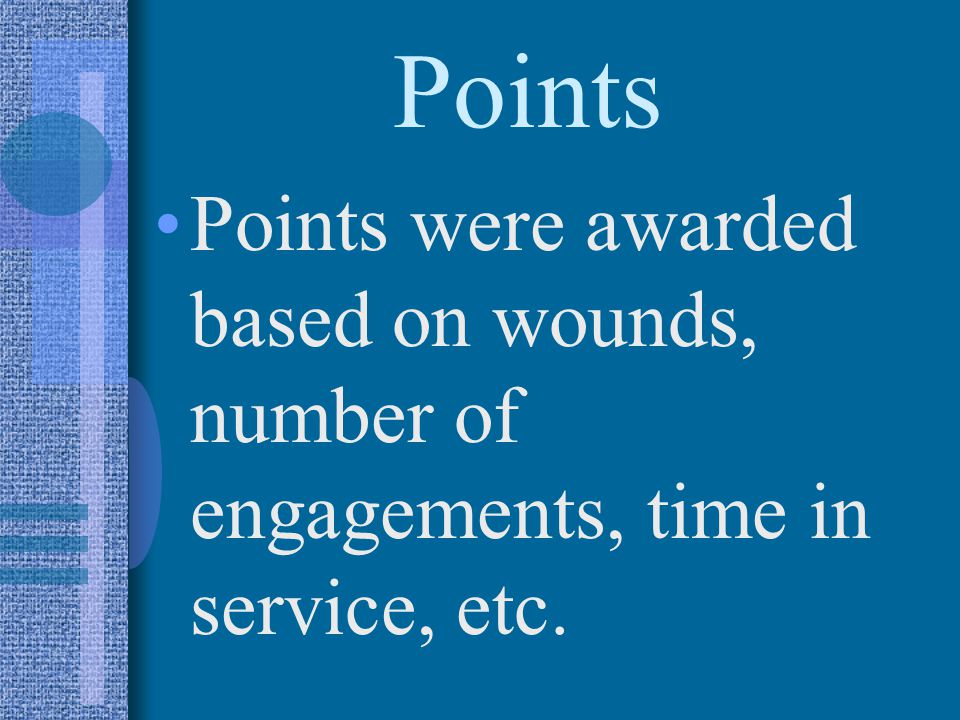 Points

• Points were awarded based on wounds, number of engagements, time in service, etc.